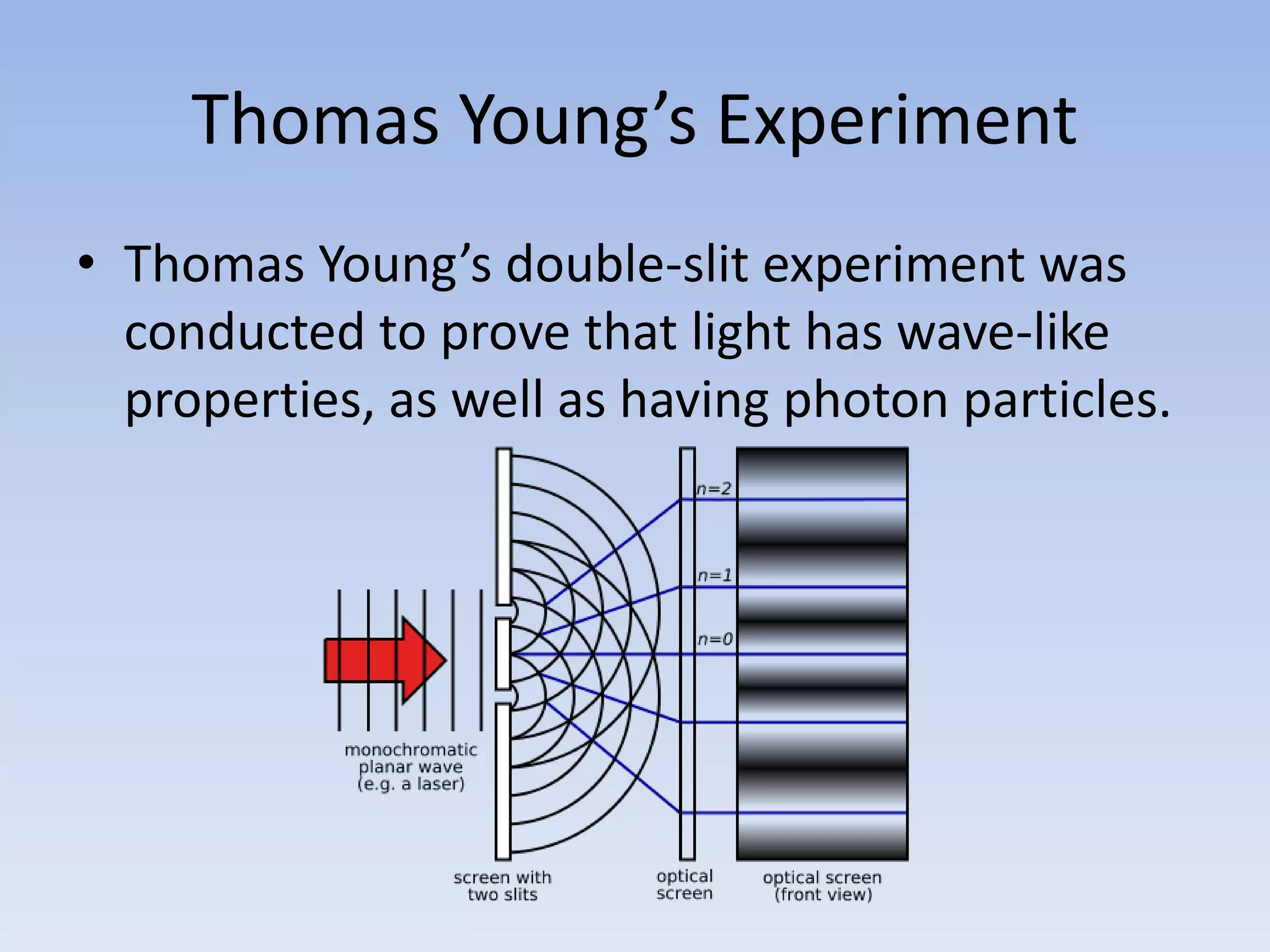 Thomas Young’s Experiment

• Thomas Young’s double-slit experiment was conducted to prove that light has wave-like properties, as well as having photon particles.

$n=2$

$n=1$

$n=0$

monochromatic planar wave (e.g. a laser)

screen with two slits

optical screen

optical screen (front view)